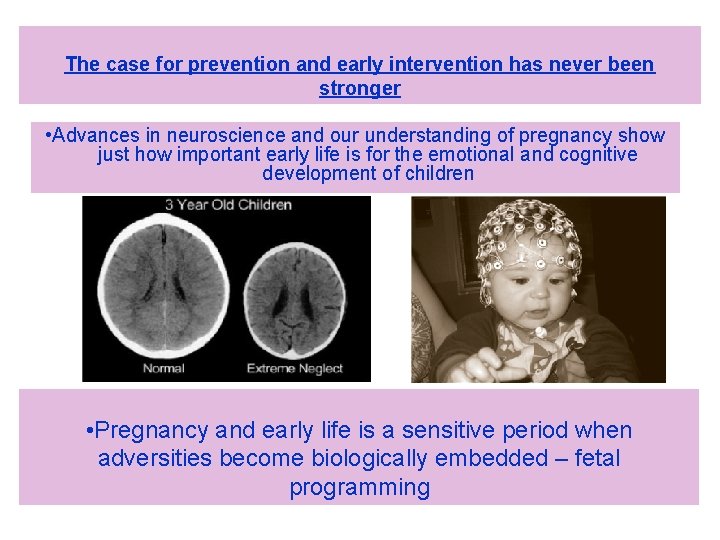 The case for prevention and early intervention has never been stronger

•Advances in neuroscience and our understanding of pregnancy show just how important early life is for the emotional and cognitive development of children

3 Year Old Children

Normal

Extreme Neglect

•Pregnancy and early life is a sensitive period when adversities become biologically embedded – fetal programming